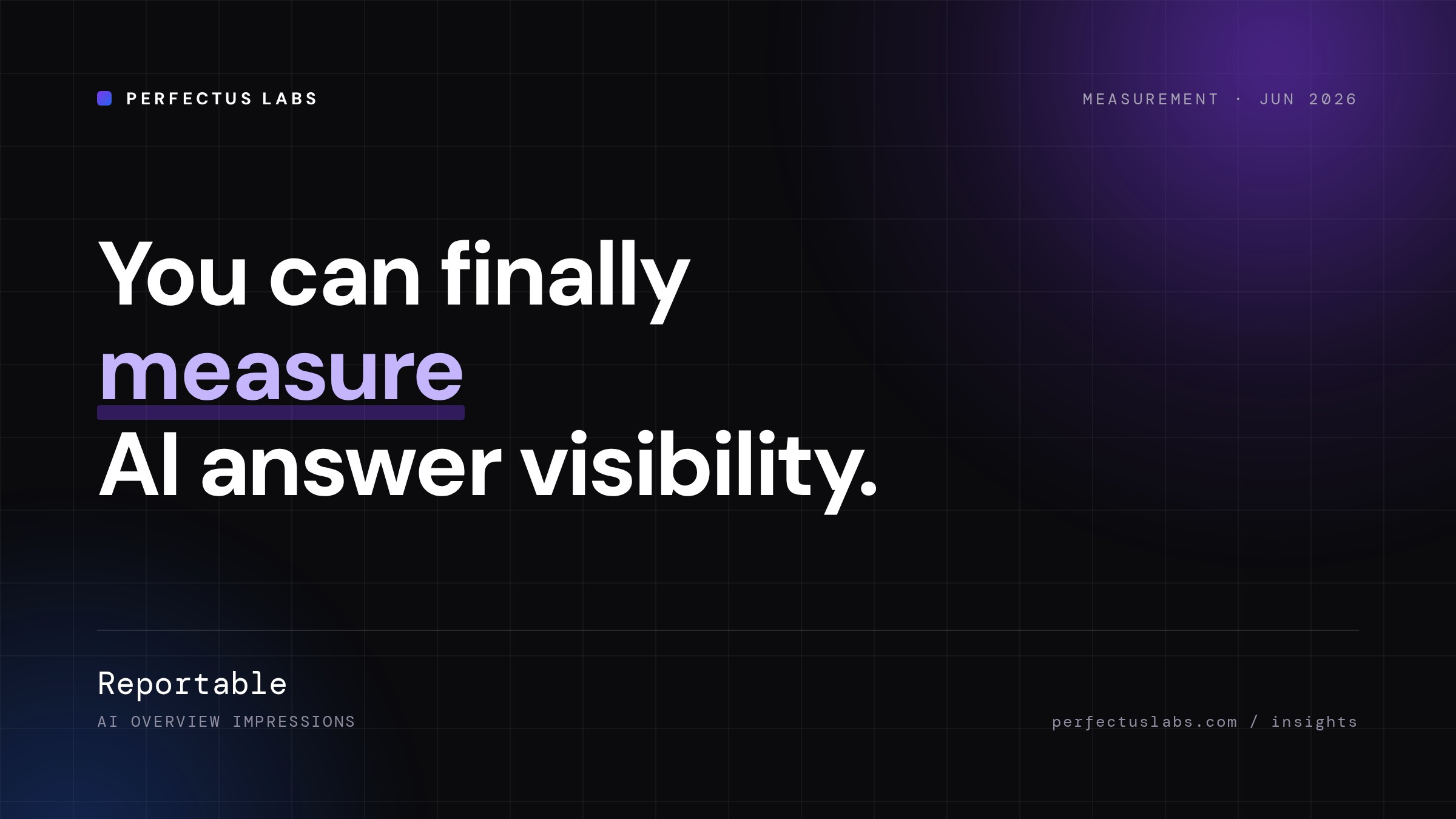 PERFECTUS LABS

MEASUREMENT · JUN 2026

You can finally measure AI answer visibility.

Reportable

AI OVERVIEW IMPRESSIONS

perfectuslabs.com / insights